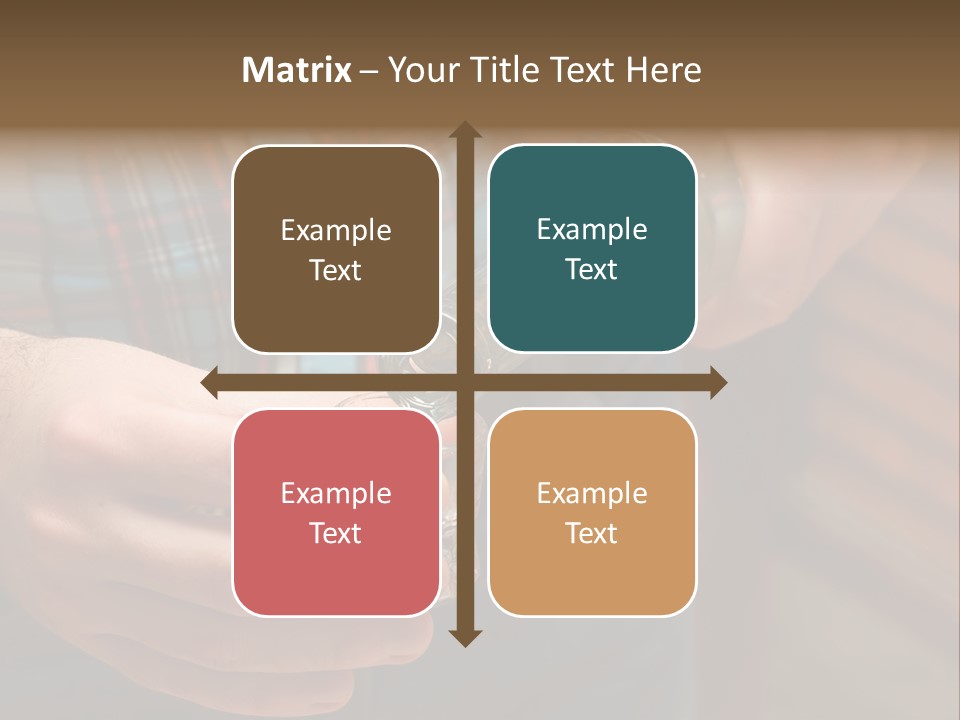 Matrix – Your Title Text Here

Example Text

Example Text

Example Text

Example Text